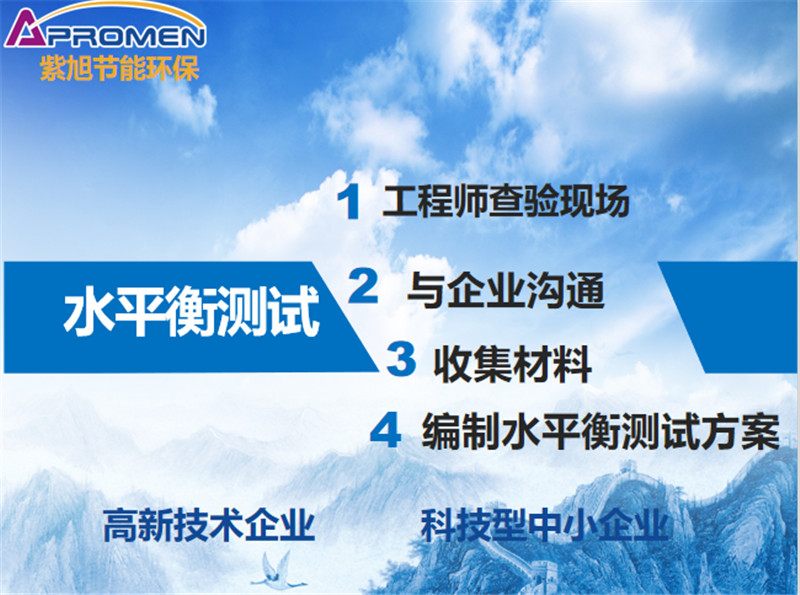 APROMEN
紫旭节能环保

水平衡测试

1 工程师查验现场
2 与企业沟通
3 收集材料
4 编制水平衡测试方案

高新技术企业 科技型中小企业